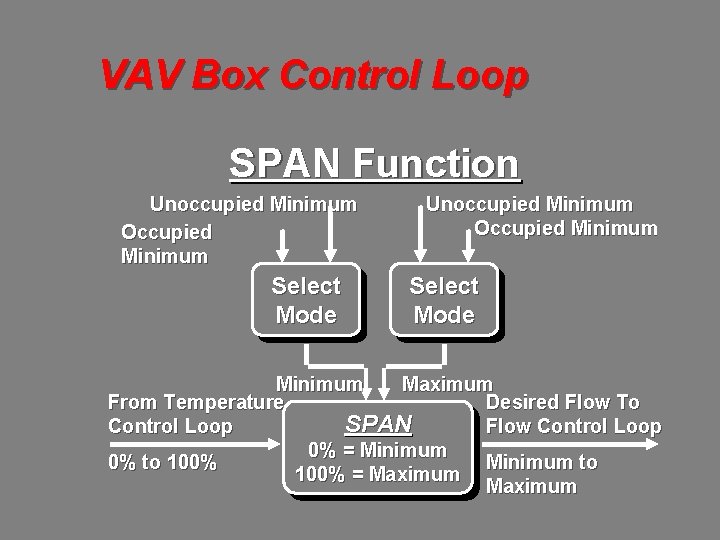 VAV Box Control Loop

SPAN Function

Unoccupied Minimum

Occupied Minimum

Unoccupied Minimum

Occupied Minimum

Select Mode

Select Mode

Minimum

Maximum

From Temperature Control Loop

0% to 100%

SPAN
0% = Minimum
100% = Maximum

Desired Flow To Flow Control Loop

Minimum to Maximum